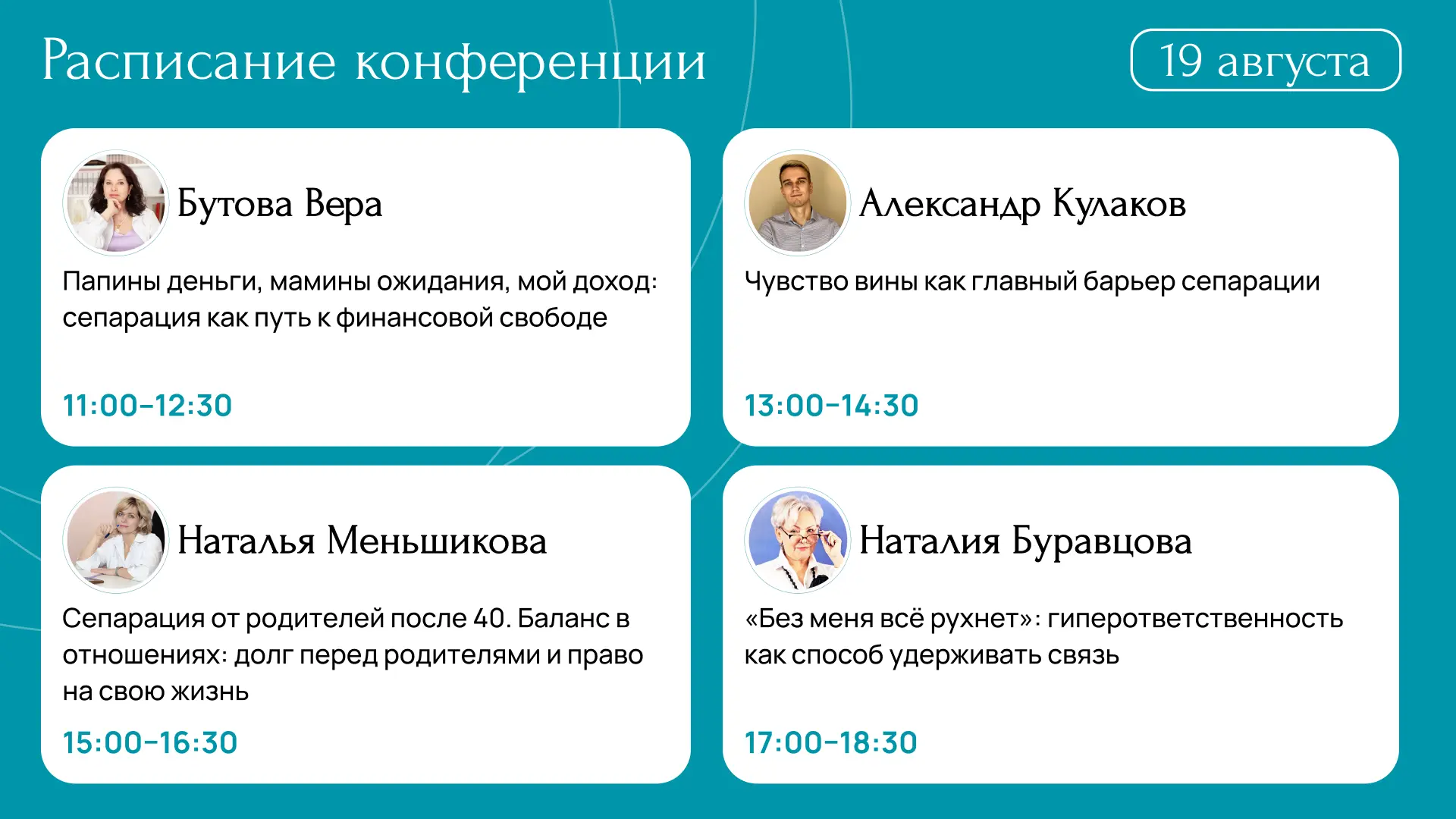 Расписание конференции

19 августа

Бутова Вера

Папины деньги, мамины ожидания, мой доход: сепарация как путь к финансовой свободе

11:00–12:30

Александр Кулаков

Чувство вины как главный барьер сепарации

13:00–14:30

Наталья Меньшикова

Сепарация от родителей после 40. Баланс в отношениях: долг перед родителями и право на свою жизнь

15:00–16:30

Наталия Буравцова

«Без меня всё рухнет»: гиперответственность как способ удерживать связь

17:00–18:30